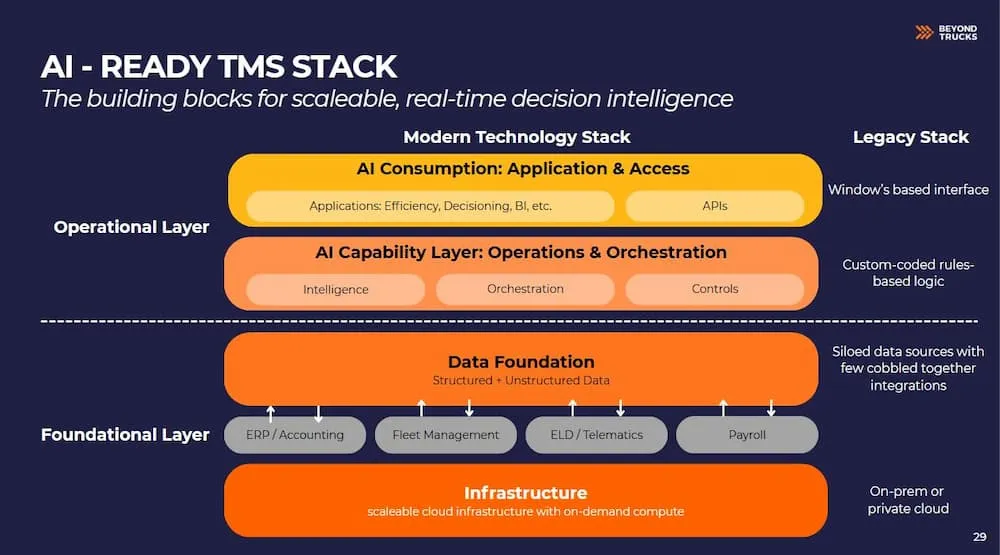 BEYOND TRUCKS

AI - READY TMS STACK

The building blocks for scaleable, real-time decision intelligence

Modern Technology Stack

Legacy Stack

Operational Layer

AI Consumption: Application & Access

Applications: Efficiency, Decisioning, BI, etc.

APIs

Window's based interface

AI Capability Layer: Operations & Orchestration

Intelligence

Orchestration

Controls

Custom-coded rules-based logic

Foundational Layer

Data Foundation

Structured + Unstructured Data

Siloed data sources with few cobbled together integrations

ERP / Accounting

Fleet Management

ELD / Telematics

Payroll

Infrastructure

scaleable cloud infrastructure with on-demand compute

On-prem or private cloud

29